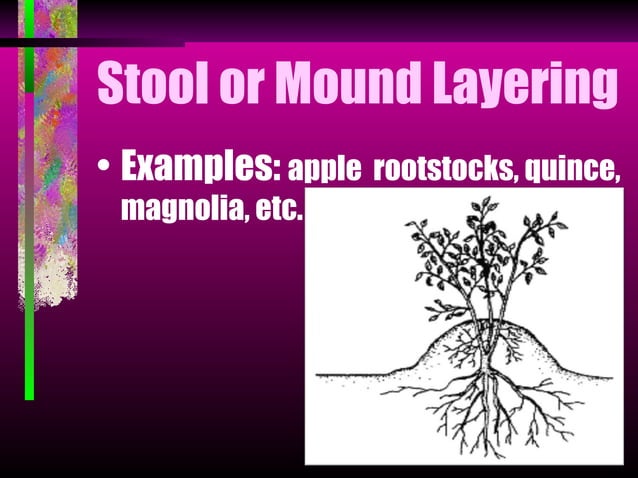 Stool or Mound Layering

• Examples: apple rootstocks, quince, magnolia, etc.